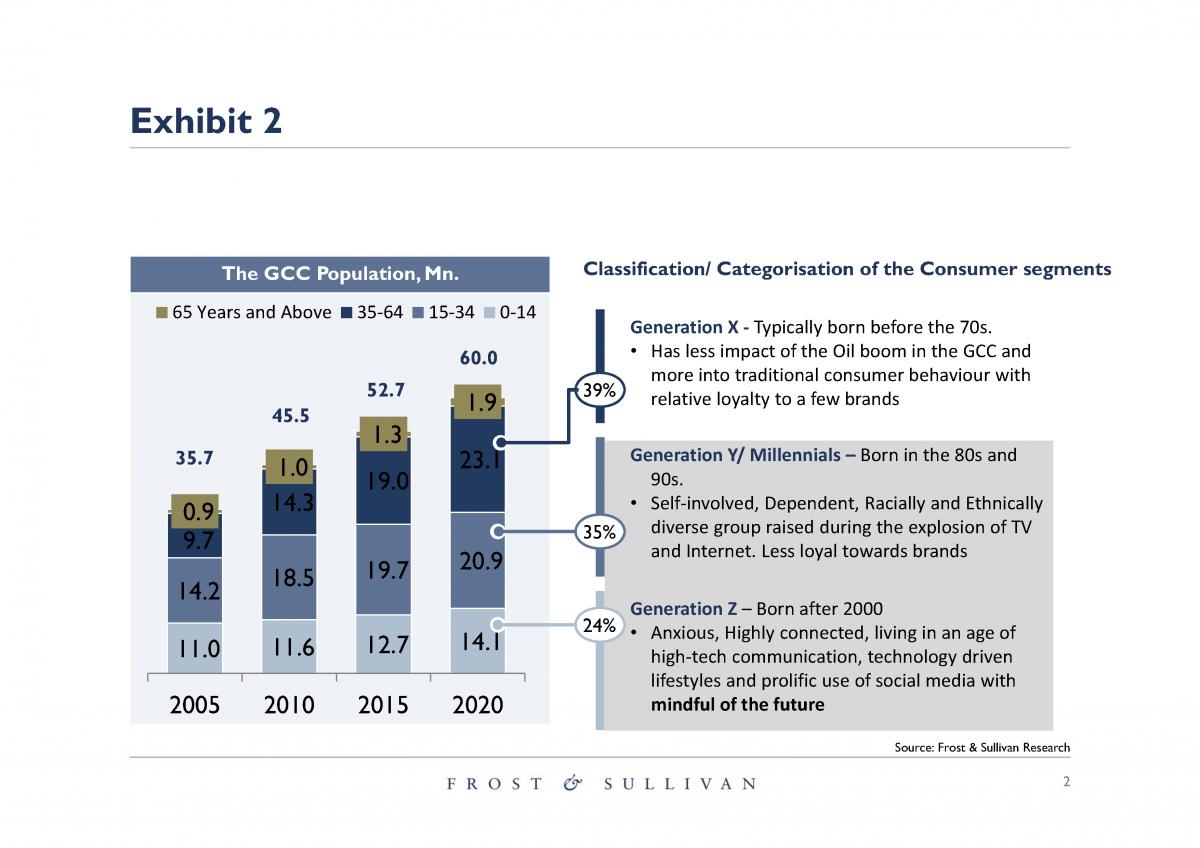 Exhibit 2

The GCC Population, Mn.

65 Years and Above 35-64 15-34 0-14

35.7
0.9
9.7
14.2
11.0

45.5
1.0
14.3
18.5
11.6

52.7
1.3
19.0
19.7
12.7

60.0
1.9
23.1
20.9
14.1

2005 2010 2015 2020

Classification/ Categorisation of the Consumer segments

39%

Generation X - Typically born before the 70s.
• Has less impact of the Oil boom in the GCC and more into traditional consumer behaviour with relative loyalty to a few brands

35%

Generation Y/ Millennials – Born in the 80s and 90s.
• Self-involved, Dependent, Racially and Ethnically diverse group raised during the explosion of TV and Internet. Less loyal towards brands

24%

Generation Z – Born after 2000
• Anxious, Highly connected, living in an age of high-tech communication, technology driven lifestyles and prolific use of social media with mindful of the future

Source: Frost & Sullivan Research

FROST & SULLIVAN

2